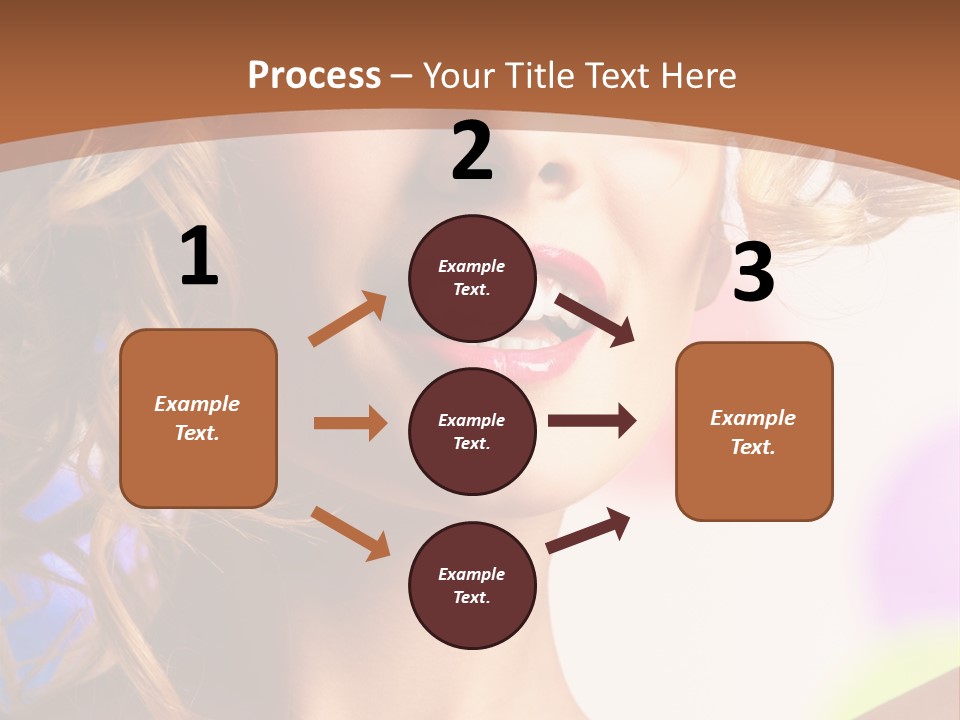 Process – Your Title Text Here

1

Example Text.

2

Example Text.

Example Text.

Example Text.

3

Example Text.